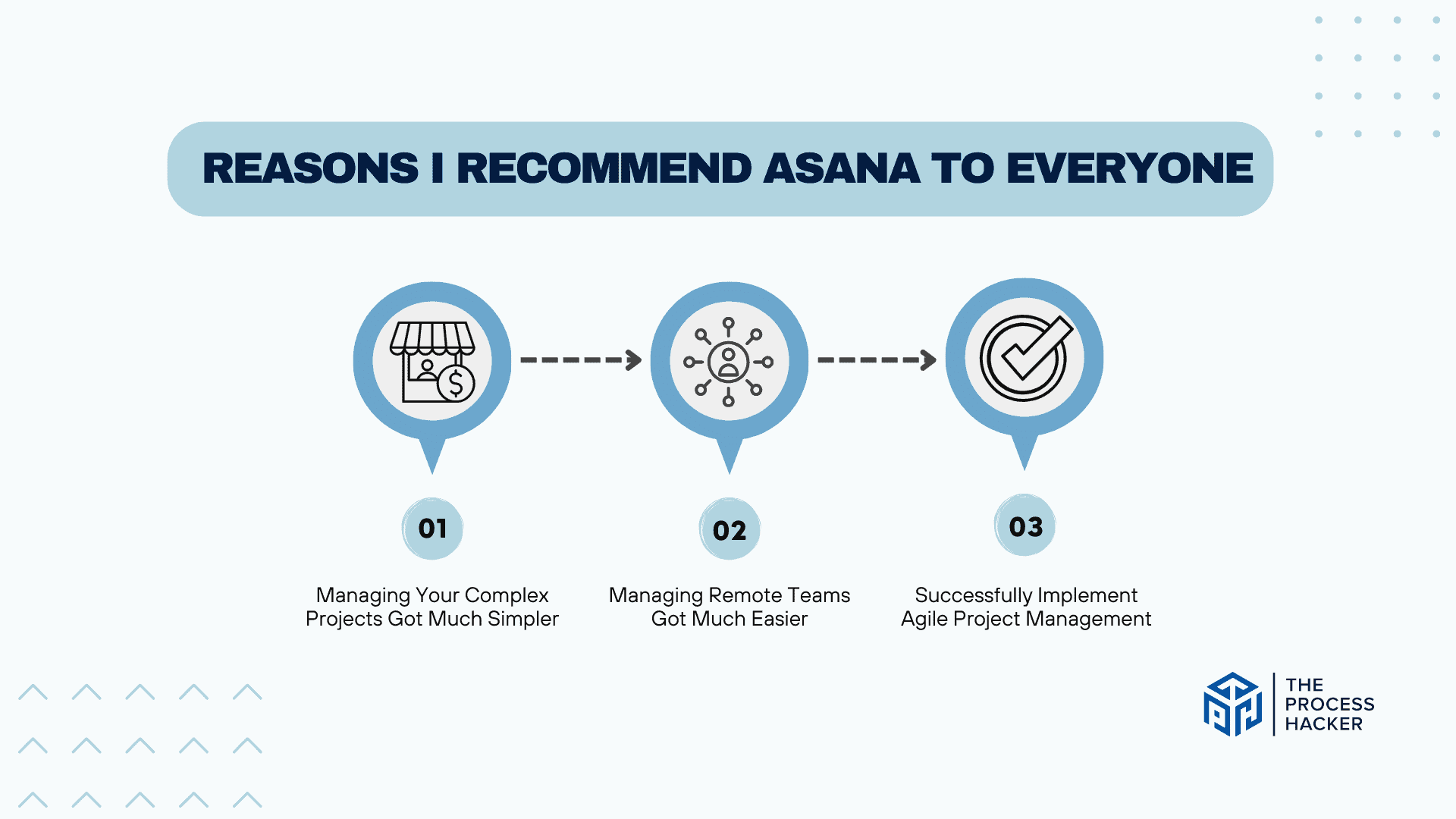 REASONS I RECOMMEND ASANA TO EVERYONE

01

Managing Your Complex Projects Got Much Simpler

02

Managing Remote Teams Got Much Easier

03

Successfully Implement Agile Project Management

THE PROCESS HACKER